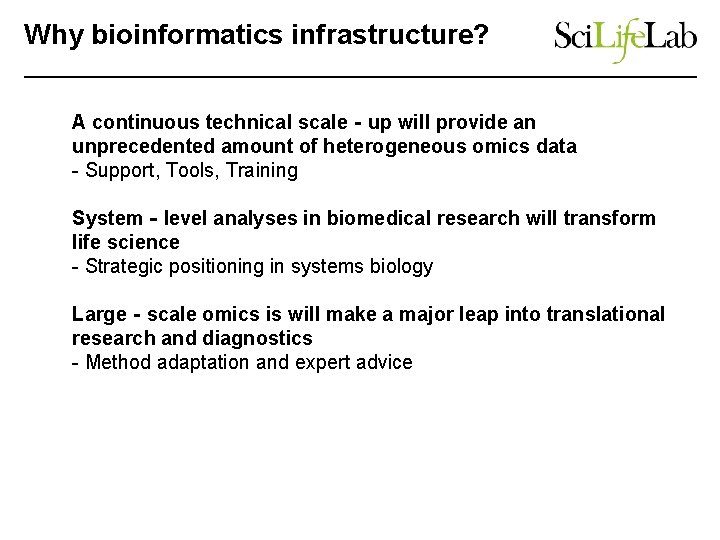 Why bioinformatics infrastructure?

SciLifeLab

A continuous technical scale - up will provide an unprecedented amount of heterogeneous omics data
- Support, Tools, Training

System - level analyses in biomedical research will transform life science
- Strategic positioning in systems biology

Large - scale omics is will make a major leap into translational research and diagnostics
- Method adaptation and expert advice